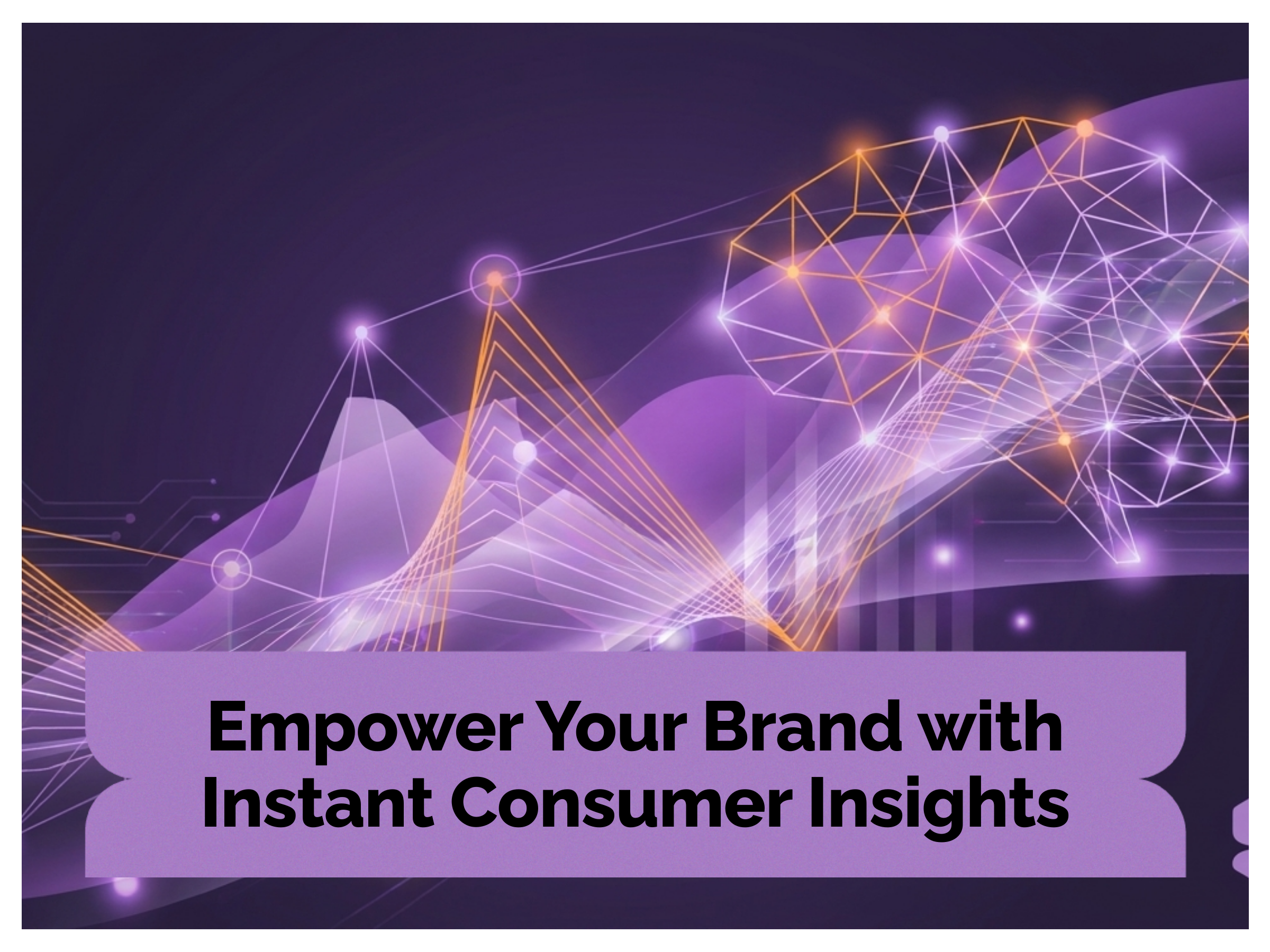 Empower Your Brand with Instant Consumer Insights